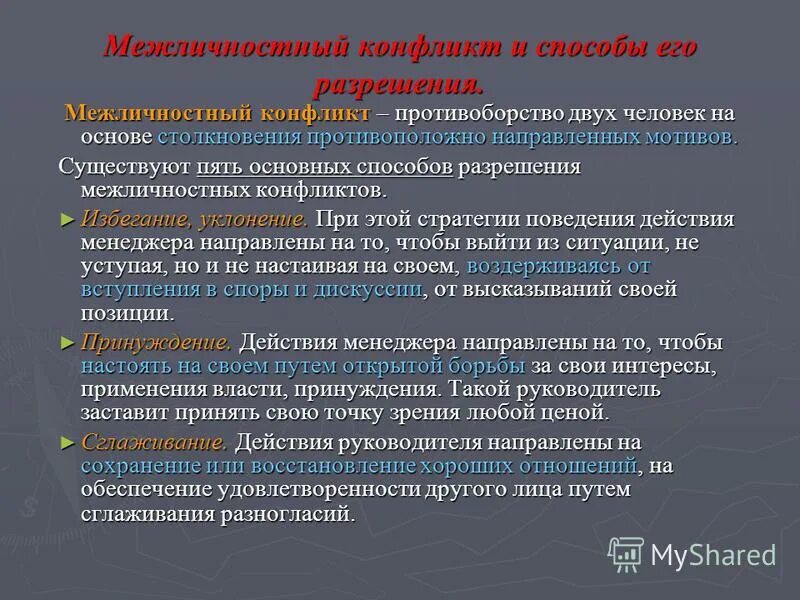 Межличностный конфликт и способы его разрешения.

Межличностный конфликт – противоборство двух человек на основе столкновения противоположно направленных мотивов.

Существуют пять основных способов разрешения межличностных конфликтов.

► Избегание, уклонение. При этой стратегии поведения действия менеджера направлены на то, чтобы выйти из ситуации, не уступая, но и не настаивая на своем, воздерживаясь от вступления в споры и дискуссии, от высказываний своей позиции.

► Принуждение. Действия менеджера направлены на то, чтобы настоять на своем путем открытой борьбы за свои интересы, применения власти, принуждения. Такой руководитель заставит принять свою точку зрения любой ценой.

► Сглаживание. Действия руководителя направлены на сохранение или восстановление хороших отношений, на обеспечение удовлетворенности другого лица путем сглаживания разногласий.

MyShared